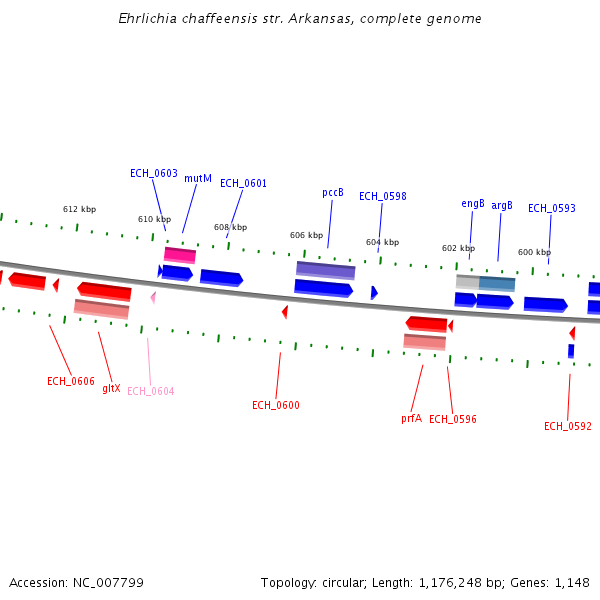 Ehrlichia chaffeensis str. Arkansas, complete genome

ECH_0603
mutM
ECH_0601
pccB
ECH_0598
engB
argB
ECH_0593

612 kbp
610 kbp
608 kbp
606 kbp
604 kbp
602 kbp
600 kbp

ECH_0606
gltX
ECH_0604
ECH_0600
prfA
ECH_0596
ECH_0592

Accession: NC_007799

Topology: circular; Length: 1,176,248 bp; Genes: 1,148